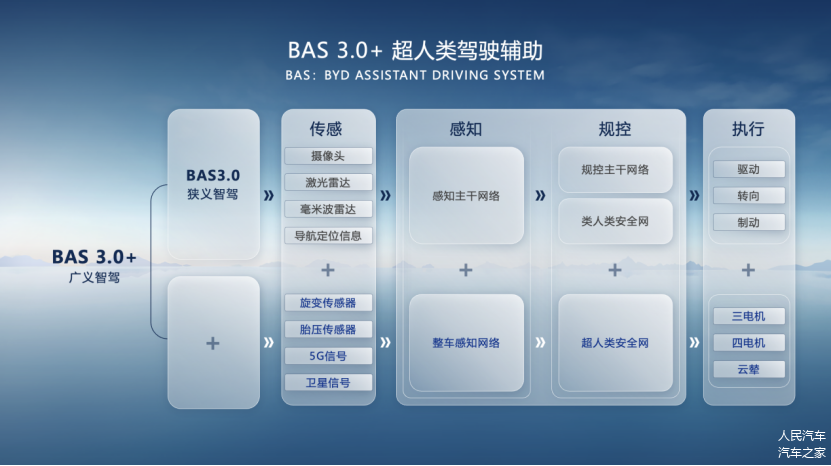 BAS 3.0+ 超人类驾驶辅助
BAS: BYD ASSISTANT DRIVING SYSTEM

BAS 3.0+
广义智驾

BAS3.0
狭义智驾

+

传感
摄像头
激光雷达
毫米波雷达
导航定位信息
+
旋变传感器
胎压传感器
5G信号
卫星信号

感知
感知主干网络
+
整车感知网络

规控
规控主干网络
类人类安全网
+
超人类安全网

执行
驱动
转向
制动
+
三电机
四电机
云辇

人民汽车
汽车之家